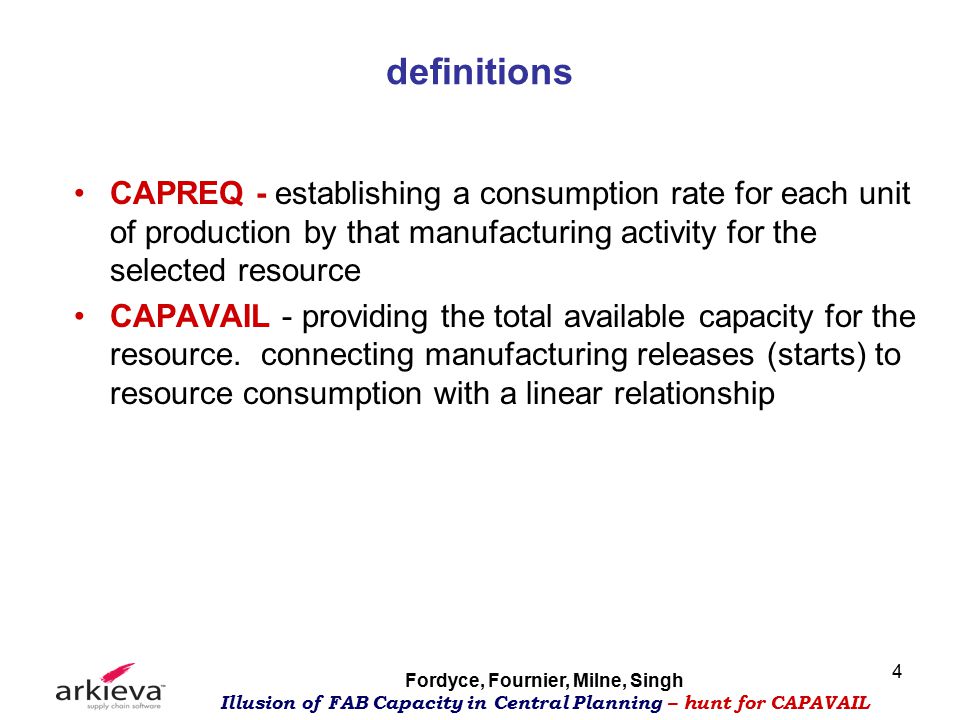 definitions

• CAPREQ - establishing a consumption rate for each unit of production by that manufacturing activity for the selected resource

• CAPAVAIL - providing the total available capacity for the resource. connecting manufacturing releases (starts) to resource consumption with a linear relationship

arkieva
supply chain software

Fordyce, Fournier, Milne, Singh
Illusion of FAB Capacity in Central Planning – hunt for CAPAVAIL

4